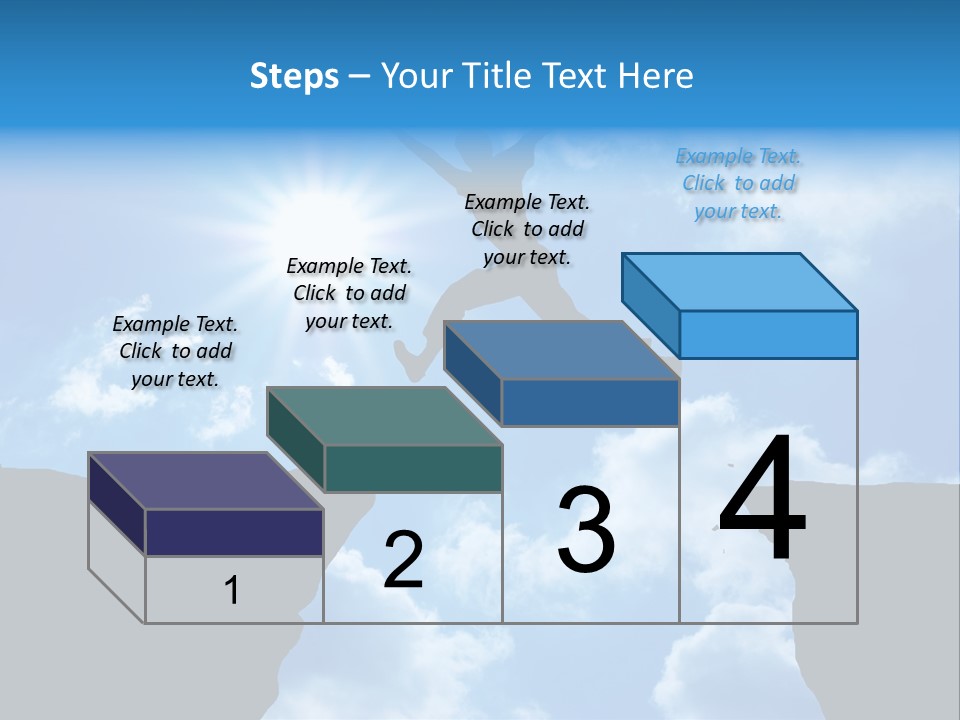 Steps – Your Title Text Here

Example Text. Click to add your text.

Example Text. Click to add your text.

Example Text. Click to add your text.

Example Text. Click to add your text.

1

2

3

4